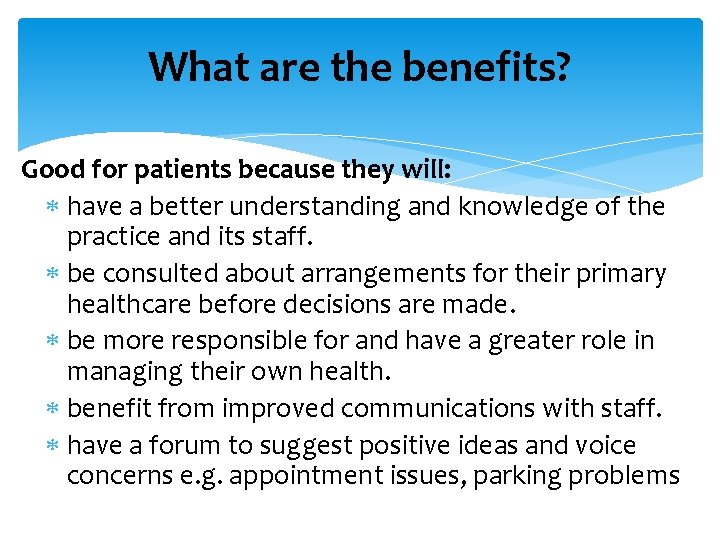 What are the benefits?

Good for patients because they will:

* have a better understanding and knowledge of the practice and its staff.
* be consulted about arrangements for their primary healthcare before decisions are made.
* be more responsible for and have a greater role in managing their own health.
* benefit from improved communications with staff.
* have a forum to suggest positive ideas and voice concerns e.g. appointment issues, parking problems